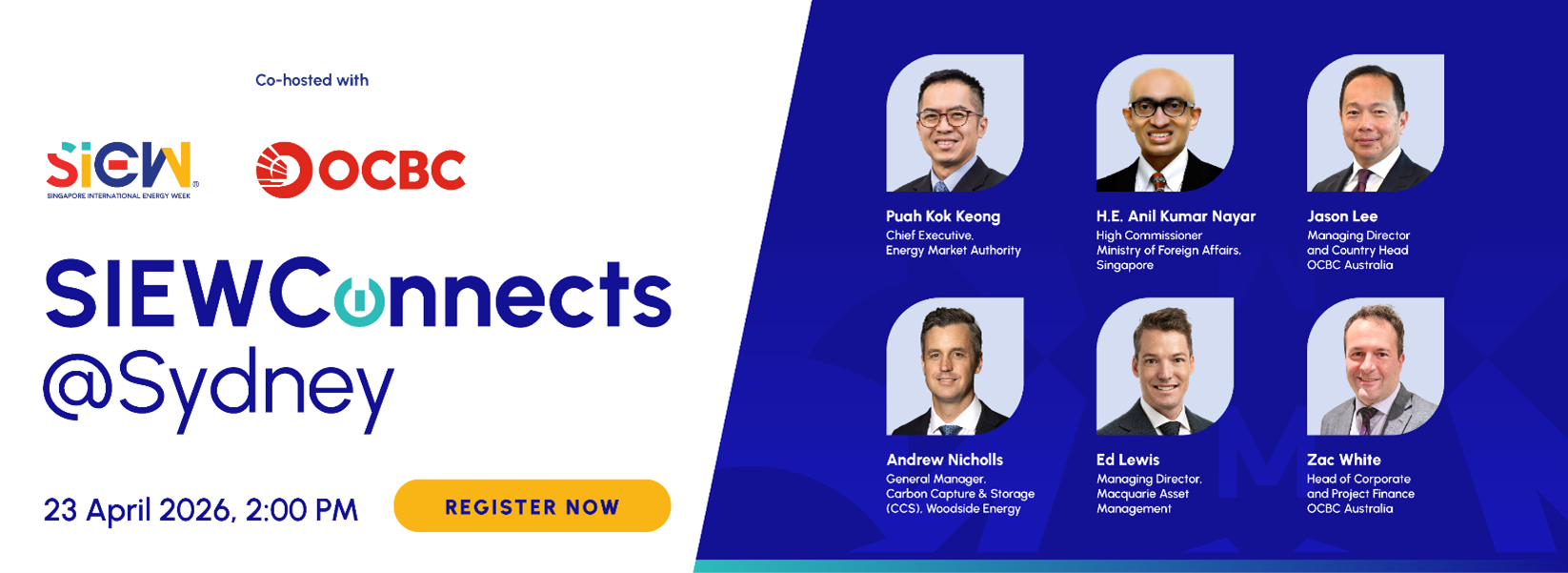 Co-hosted with

SIEW
SINGAPORE INTERNATIONAL ENERGY WEEK

OCBC

SIEWConnects @Sydney

23 April 2026, 2:00 PM

REGISTER NOW

Puah Kok Keong
Chief Executive, Energy Market Authority

H.E. Anil Kumar Nayar
High Commissioner Ministry of Foreign Affairs, Singapore

Jason Lee
Managing Director and Country Head OCBC Australia

Andrew Nicholls
General Manager, Carbon Capture & Storage (CCS), Woodside Energy

Ed Lewis
Managing Director, Macquarie Asset Management

Zac White
Head of Corporate and Project Finance OCBC Australia